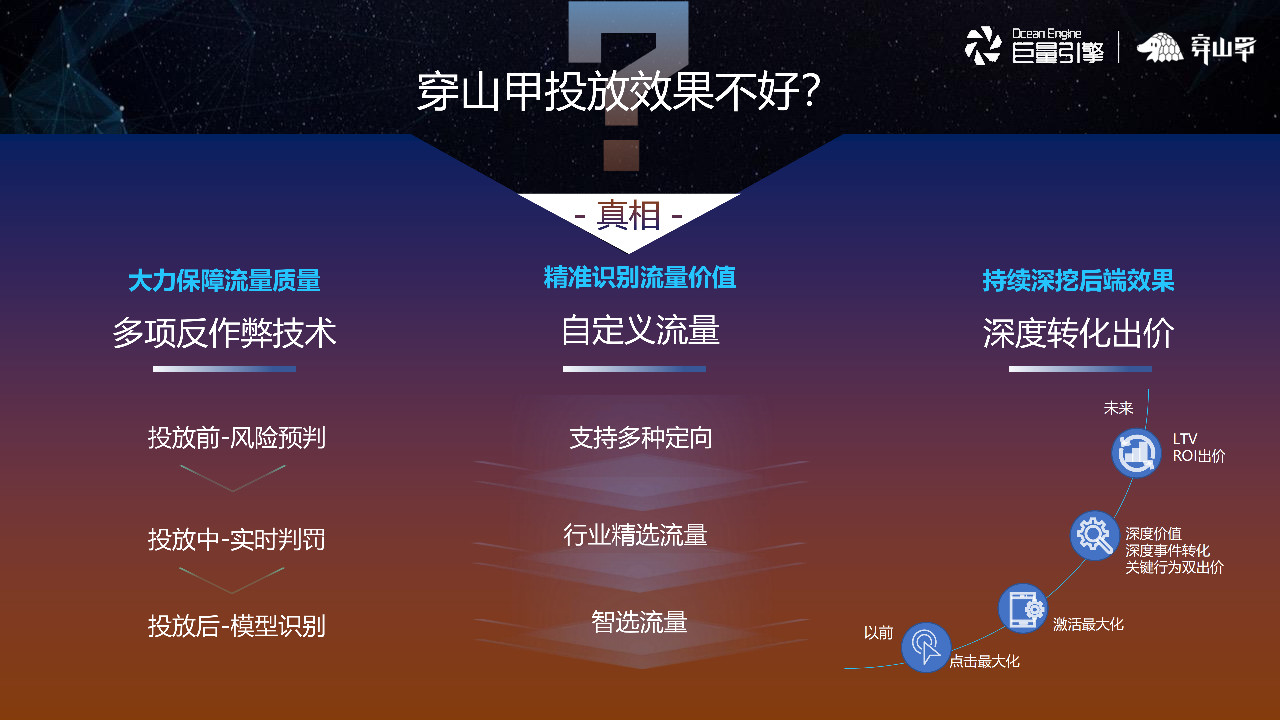 Ocean Engine 巨量引擎 | 穿山甲

穿山甲投放效果不好?

- 真相 -

大力保障流量质量

多项反作弊技术

投放前-风险预判

投放中-实时判罚

投放后-模型识别

精准识别流量价值

自定义流量

支持多种定向

行业精选流量

智选流量

持续深挖后端效果

深度转化出价

未来

LTV
ROI出价

深度价值
深度事件转化
关键行为双出价

激活最大化

以前

点击最大化